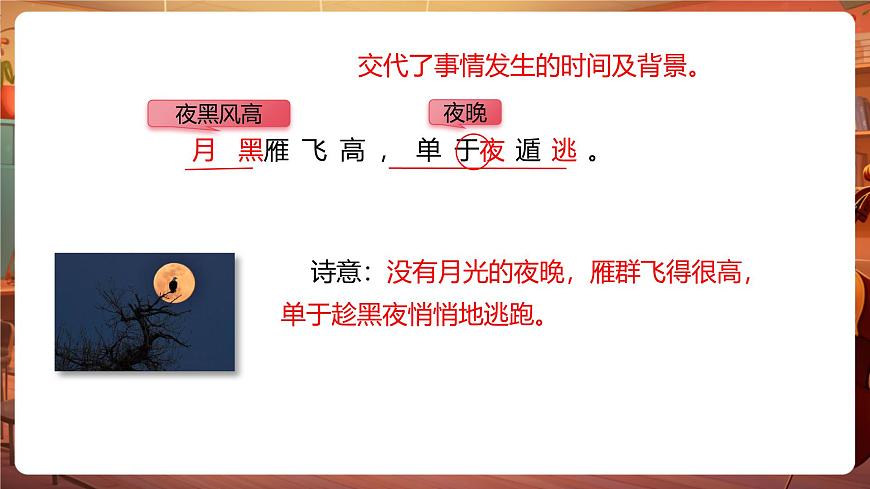 交代了事情发生的时间及背景。

夜黑风高

夜晚

月黑雁飞高，单于夜遁逃。

诗意：没有月光的夜晚，雁群飞得很高，单于趁黑夜悄悄地逃跑。